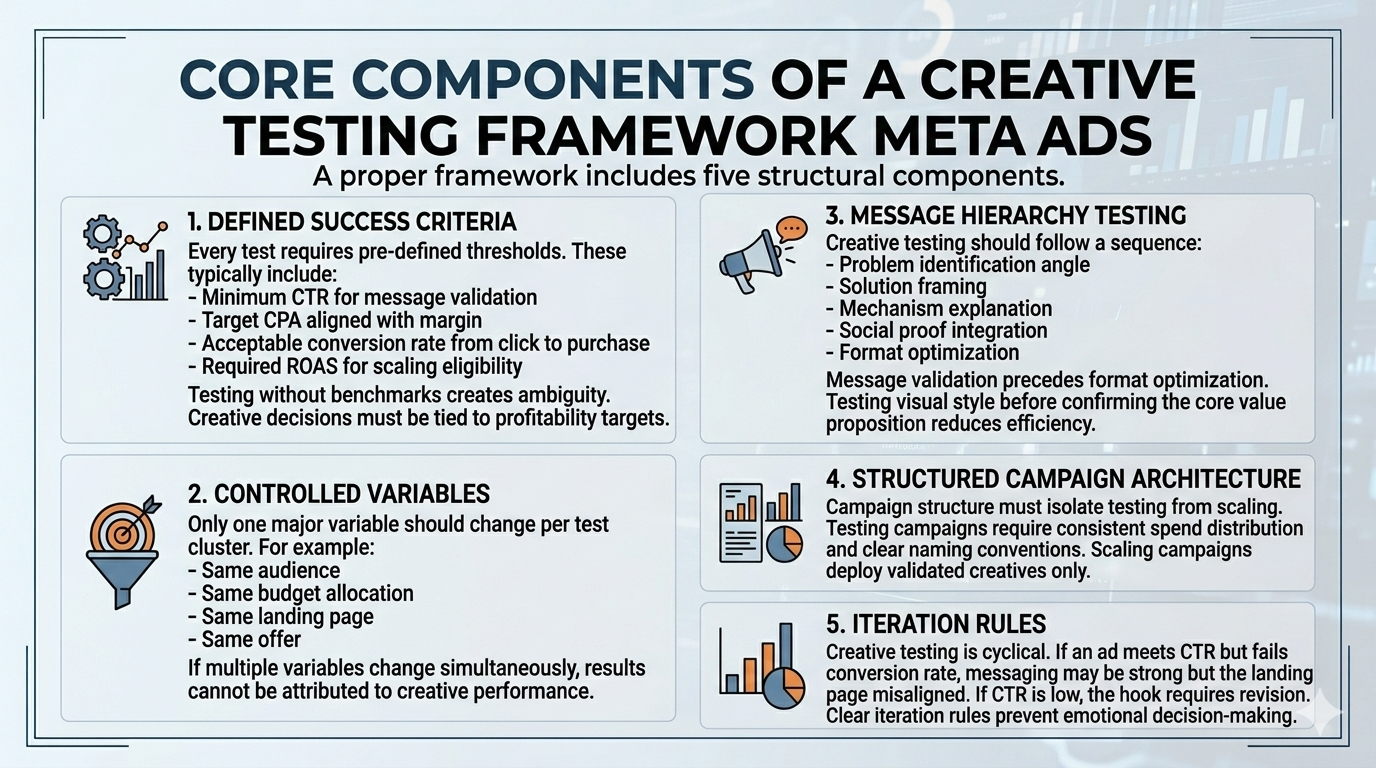 CORE COMPONENTS OF A CREATIVE TESTING FRAMEWORK META ADS

A proper framework includes five structural components.

1. DEFINED SUCCESS CRITERIA

Every test requires pre-defined thresholds. These typically include:
- Minimum CTR for message validation
- Target CPA aligned with margin
- Acceptable conversion rate from click to purchase
- Required ROAS for scaling eligibility

Testing without benchmarks creates ambiguity. Creative decisions must be tied to profitability targets.

2. CONTROLLED VARIABLES

Only one major variable should change per test cluster. For example:
- Same audience
- Same budget allocation
- Same landing page
- Same offer

If multiple variables change simultaneously, results cannot be attributed to creative performance.

3. MESSAGE HIERARCHY TESTING

Creative testing should follow a sequence:
- Problem identification angle
- Solution framing
- Mechanism explanation
- Social proof integration
- Format optimization

Message validation precedes format optimization. Testing visual style before confirming the core value proposition reduces efficiency.

4. STRUCTURED CAMPAIGN ARCHITECTURE

Campaign structure must isolate testing from scaling. Testing campaigns require consistent spend distribution and clear naming conventions. Scaling campaigns deploy validated creatives only.

5. ITERATION RULES

Creative testing is cyclical. If an ad meets CTR but fails conversion rate, messaging may be strong but the landing page misaligned. If CTR is low, the hook requires revision. Clear iteration rules prevent emotional decision-making.